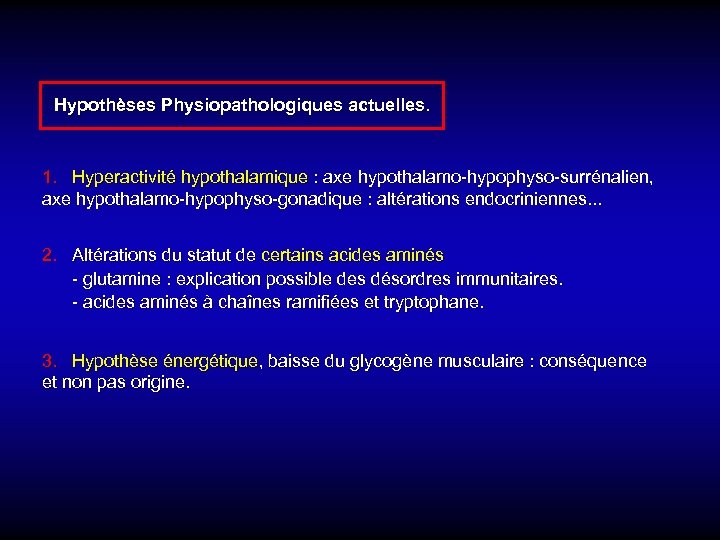 Hypothèses Physiopathologiques actuelles.

1. Hyperactivité hypothalamique : axe hypothalamo-hypophyso-surrénalien, axe hypothalamo-hypophyso-gonadique : altérations endocriniennes...

2. Altérations du statut de certains acides aminés
- glutamine : explication possible des désordres immunitaires.
- acides aminés à chaînes ramifiées et tryptophane.

3. Hypothèse énergétique, baisse du glycogène musculaire : conséquence et non pas origine.